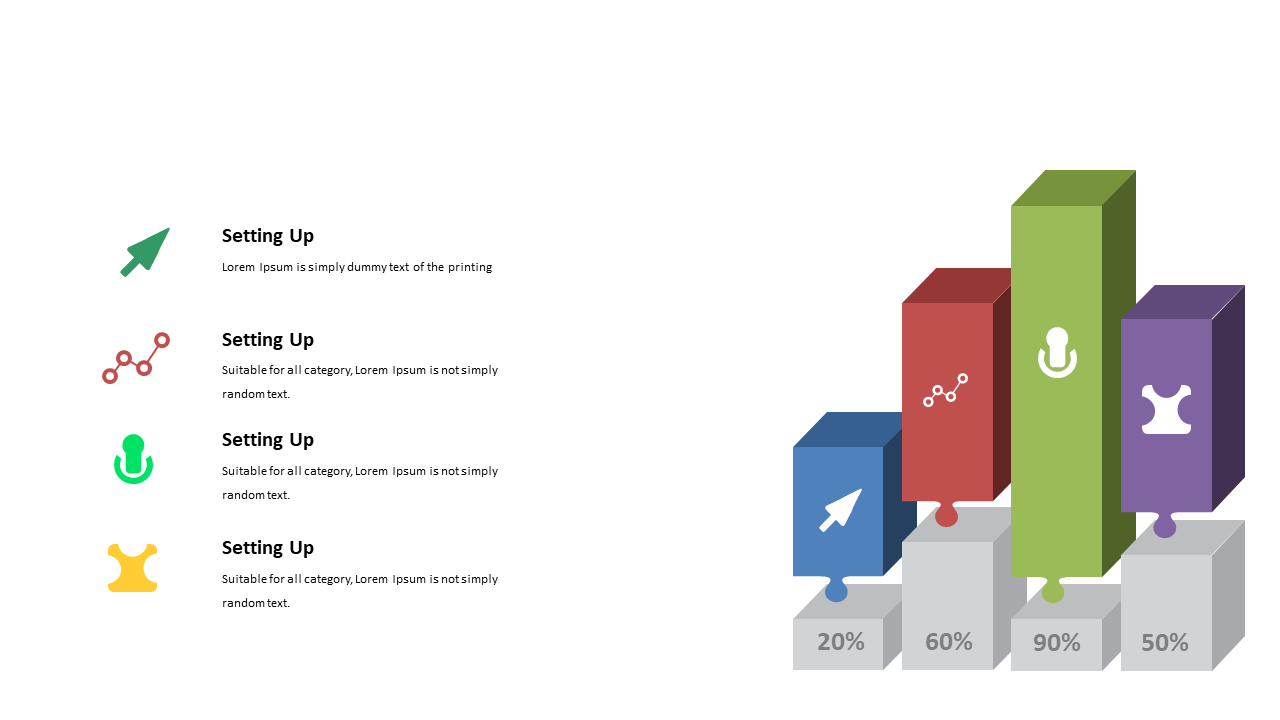 Setting Up

Lorem Ipsum is simply dummy text of the printing

Setting Up

Suitable for all category, Lorem Ipsum is not simply random text.

Setting Up

Suitable for all category, Lorem Ipsum is not simply random text.

Setting Up

Suitable for all category, Lorem Ipsum is not simply random text.

20%

60%

90%

50%